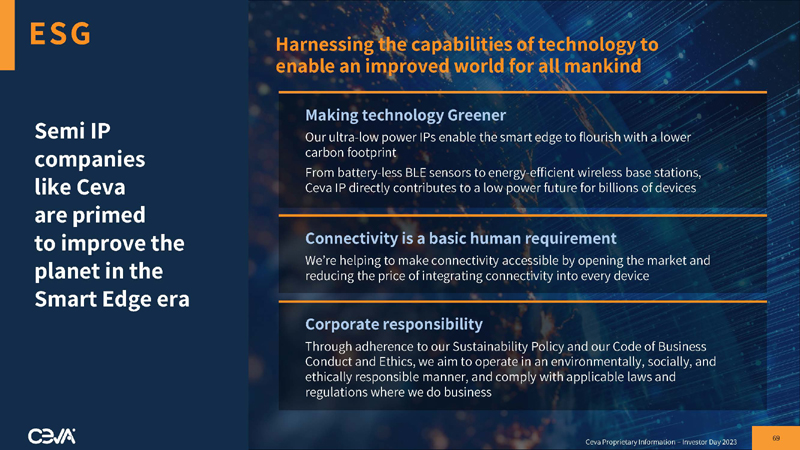 ESG

Semi IP companies like Ceva are primed to improve the planet in the Smart Edge era

Harnessing the capabilities of technology to enable an improved world for all mankind

Making technology Greener

Our ultra-low power IPs enable the smart edge to flourish with a lower carbon footprint

From battery-less BLE sensors to energy-efficient wireless base stations, Ceva IP directly contributes to a low power future for billions of devices

Connectivity is a basic human requirement

We're helping to make connectivity accessible by opening the market and reducing the price of integrating connectivity into every device

Corporate responsibility

Through adherence to our Sustainability Policy and our Code of Business Conduct and Ethics, we aim to operate in an environmentally, socially, and ethically responsible manner, and comply with applicable laws and regulations where we do business

CEVA

Ceva Proprietary Information – Investor Day 2023

69